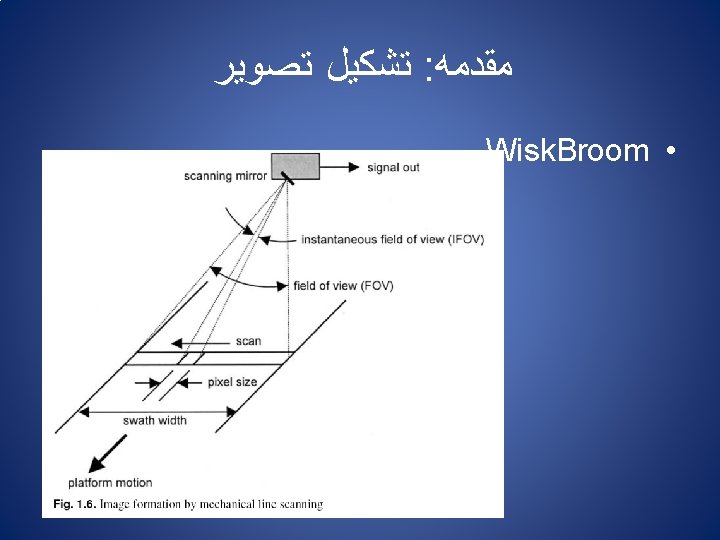 مقدمه: تشکیل تصویر

• WiskBroom

scanning mirror

signal out

instantaneous field of view (IFOV)

field of view (FOV)

scan

pixel size

swath width

platform motion

Fig. 1.6. Image formation by mechanical line scanning